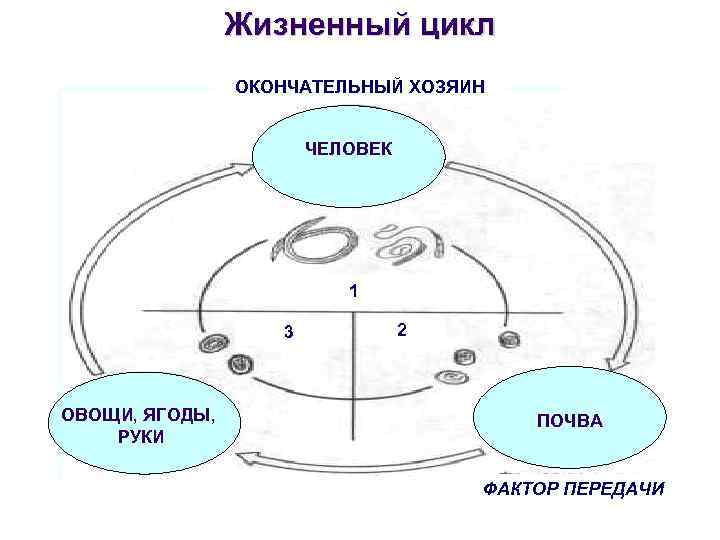 Жизненный цикл

ОКОНЧАТЕЛЬНЫЙ ХОЗЯИН

ЧЕЛОВЕК

1

3

2

ОВОЩИ, ЯГОДЫ, РУКИ

ПОЧВА

ФАКТОР ПЕРЕДАЧИ